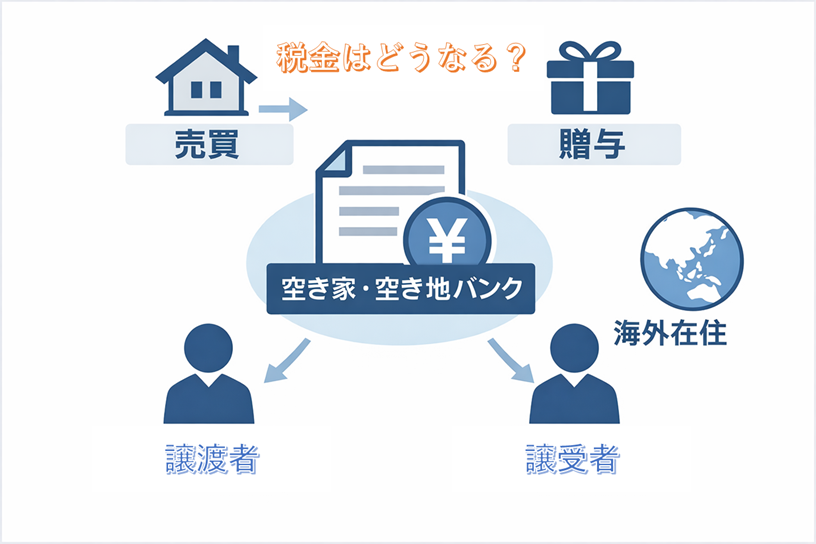 税金はどうなる？

売買

贈与

¥

空き家・空き地バンク

海外在住

譲渡者

譲受者